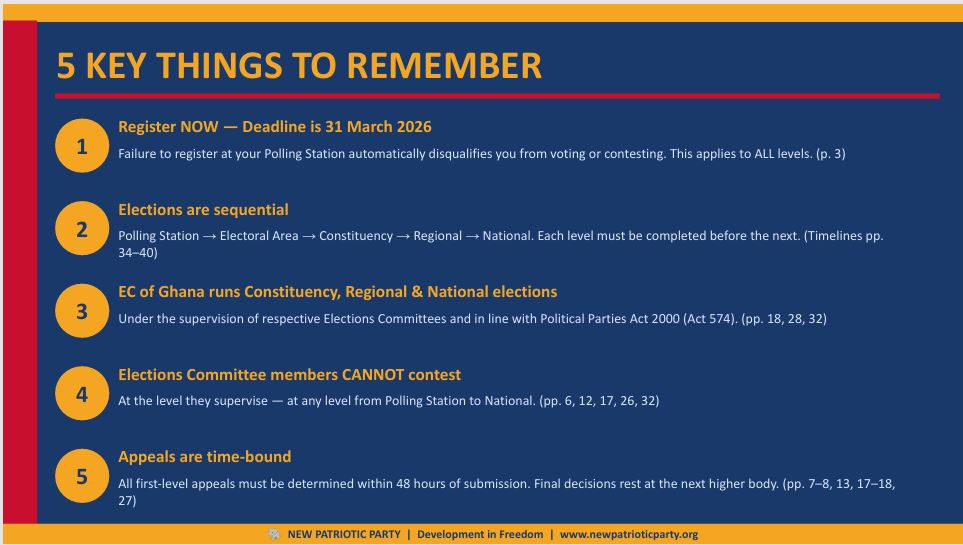 5 KEY THINGS TO REMEMBER

1

Register NOW — Deadline is 31 March 2026

Failure to register at your Polling Station automatically disqualifies you from voting or contesting. This applies to ALL levels. (p. 3)

2

Elections are sequential

Polling Station → Electoral Area → Constituency → Regional → National. Each level must be completed before the next. (Timelines pp. 34–40)

3

EC of Ghana runs Constituency, Regional & National elections

Under the supervision of respective Elections Committees and in line with Political Parties Act 2000 (Act 574). (pp. 18, 28, 32)

4

Elections Committee members CANNOT contest

At the level they supervise — at any level from Polling Station to National. (pp. 6, 12, 17, 26, 32)

5

Appeals are time-bound

All first-level appeals must be determined within 48 hours of submission. Final decisions rest at the next higher body. (pp. 7–8, 13, 17–18, 27)

NEW PATRIOTIC PARTY | Development in Freedom | www.newpatrioticparty.org